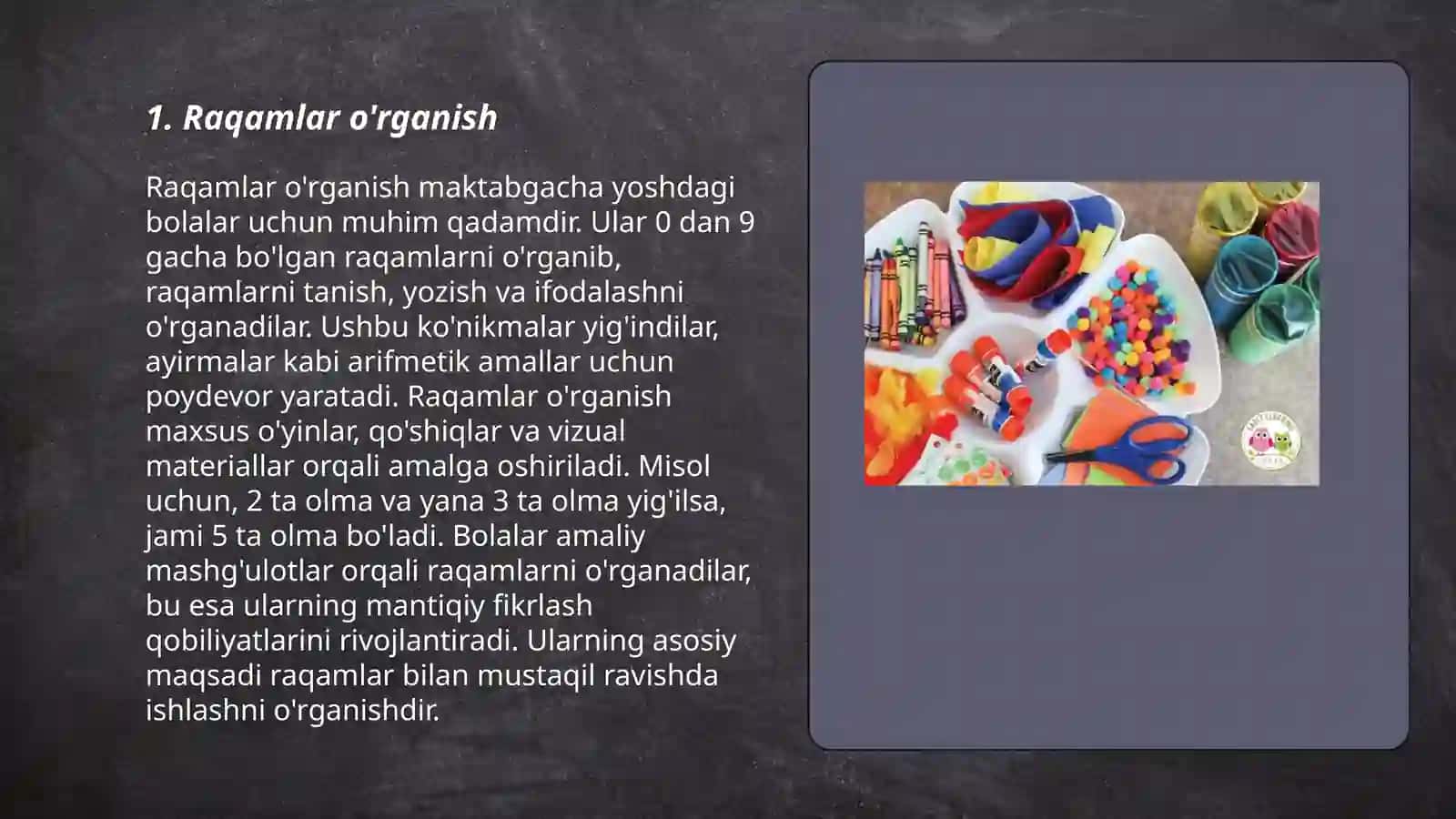 1. Raqamlar o'rganish

Raqamlar o'rganish maktabgacha yoshdagi bolalar uchun muhim qadamdir. Ular 0 dan 9 gacha bo'lgan raqamlarni o'rganib, raqamlarni tanish, yozish va ifodalashni o'rganadilar. Ushbu ko'nikmalar yig'indilar, ayirmalar kabi arifmetik amallar uchun poydevor yaratadi. Raqamlar o'rganish maxsus o'yinlar, qo'shiqlar va vizual materiallar orqali amalga oshiriladi. Misol uchun, 2 ta olma va yana 3 ta olma yig'ilsa, jami 5 ta olma bo'ladi. Bolalar amaliy mashg'ulotlar orqali raqamlarni o'rganadilar, bu esa ularning mantiqiy fikrlash qobiliyatlarini rivojlantiradi. Ularning asosiy maqsadi raqamlar bilan mustaqil ravishda ishlashni o'rganishdir.